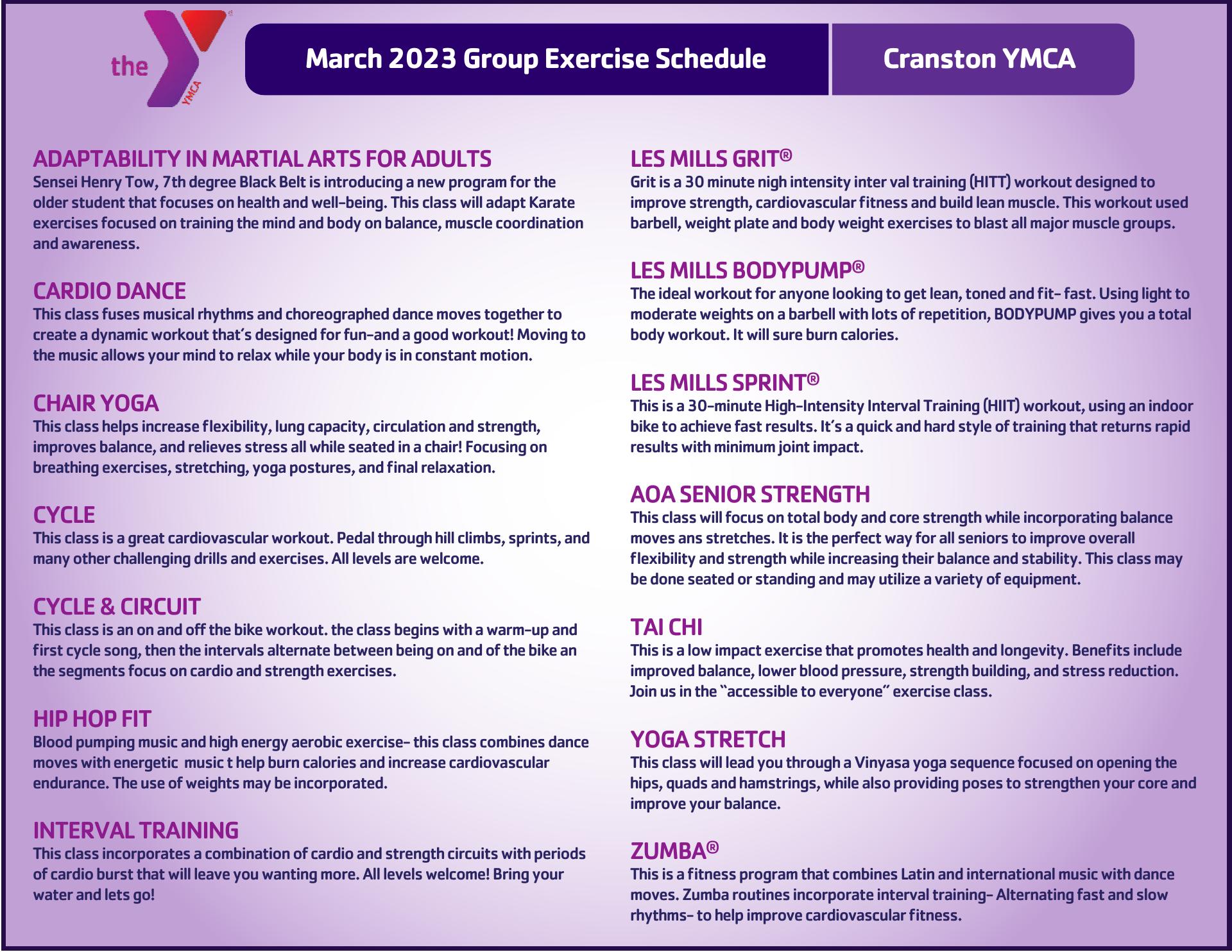 the YMCA

March 2023 Group Exercise Schedule

Cranston YMCA

ADAPTABILITY IN MARTIAL ARTS FOR ADULTS
Sensei Henry Tow, 7th degree Black Belt is introducing a new program for the older student that focuses on health and well-being. This class will adapt Karate exercises focused on training the mind and body on balance, muscle coordination and awareness.

CARDIO DANCE
This class fuses musical rhythms and choreographed dance moves together to create a dynamic workout that's designed for fun-and a good workout! Moving to the music allows your mind to relax while your body is in constant motion.

CHAIR YOGA
This class helps increase flexibility, lung capacity, circulation and strength, improves balance, and relieves stress all while seated in a chair! Focusing on breathing exercises, stretching, yoga postures, and final relaxation.

CYCLE
This class is a great cardiovascular workout. Pedal through hill climbs, sprints, and many other challenging drills and exercises. All levels are welcome.

CYCLE & CIRCUIT
This class is an on and off the bike workout. the class begins with a warm-up and first cycle song, then the intervals alternate between being on and of the bike an the segments focus on cardio and strength exercises.

HIP HOP FIT
Blood pumping music and high energy aerobic exercise- this class combines dance moves with energetic music t help burn calories and increase cardiovascular endurance. The use of weights may be incorporated.

INTERVAL TRAINING
This class incorporates a combination of cardio and strength circuits with periods of cardio burst that will leave you wanting more. All levels welcome! Bring your water and lets go!

LES MILLS GRIT®
Grit is a 30 minute nigh intensity inter val training (HITT) workout designed to improve strength, cardiovascular fitness and build lean muscle. This workout used barbell, weight plate and body weight exercises to blast all major muscle groups.

LES MILLS BODYPUMP®
The ideal workout for anyone looking to get lean, toned and fit- fast. Using light to moderate weights on a barbell with lots of repetition, BODYPUMP gives you a total body workout. It will sure burn calories.

LES MILLS SPRINT®
This is a 30-minute High-Intensity Interval Training (HIIT) workout, using an indoor bike to achieve fast results. It's a quick and hard style of training that returns rapid results with minimum joint impact.

AOA SENIOR STRENGTH
This class will focus on total body and core strength while incorporating balance moves ans stretches. It is the perfect way for all seniors to improve overall flexibility and strength while increasing their balance and stability. This class may be done seated or standing and may utilize a variety of equipment.

TAI CHI
This is a low impact exercise that promotes health and longevity. Benefits include improved balance, lower blood pressure, strength building, and stress reduction. Join us in the "accessible to everyone" exercise class.

YOGA STRETCH
This class will lead you through a Vinyasa yoga sequence focused on opening the hips, quads and hamstrings, while also providing poses to strengthen your core and improve your balance.

ZUMBA®
This is a fitness program that combines Latin and international music with dance moves. Zumba routines incorporate interval training- Alternating fast and slow rhythms- to help improve cardiovascular fitness.